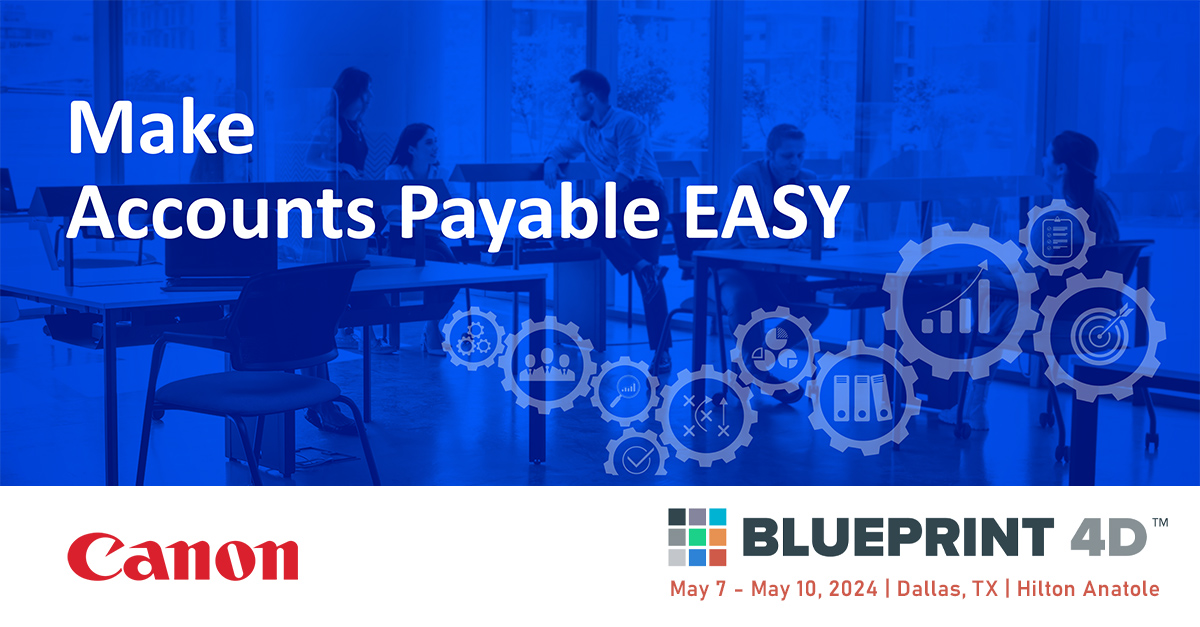 Make
Accounts Payable EASY

Canon

BLUEPRINT 4D™
May 7 - May 10, 2024 | Dallas, TX | Hilton Anatole